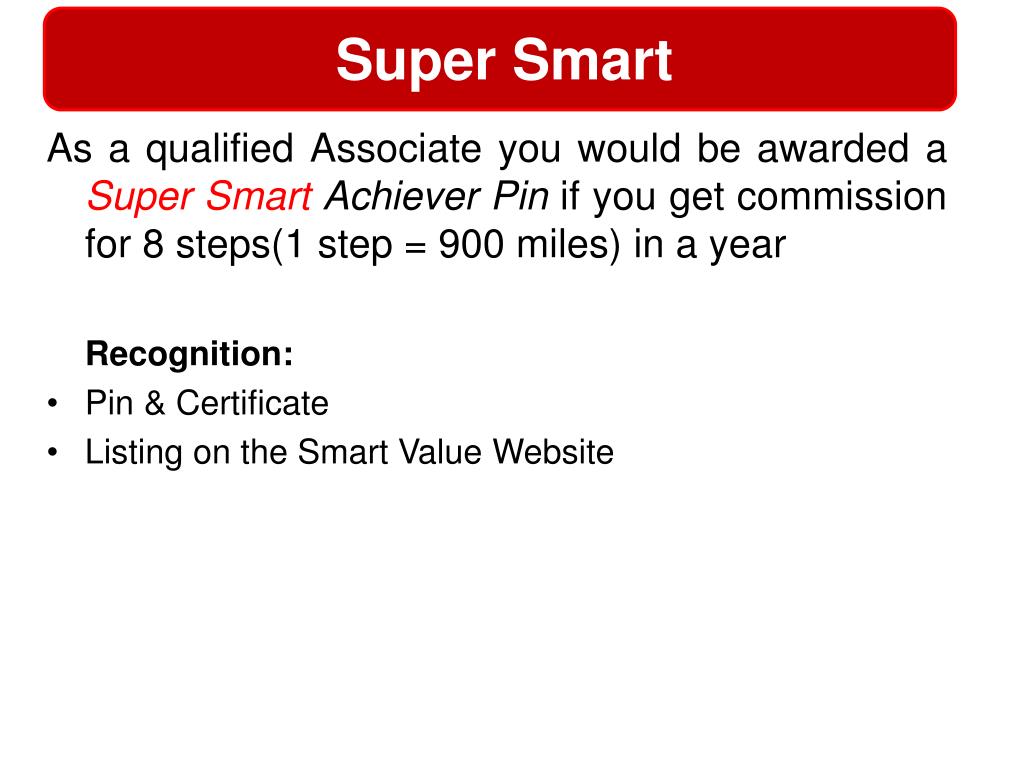 Super Smart

As a qualified Associate you would be awarded a Super Smart Achiever Pin if you get commission for 8 steps(1 step = 900 miles) in a year

Recognition:
• Pin & Certificate
• Listing on the Smart Value Website